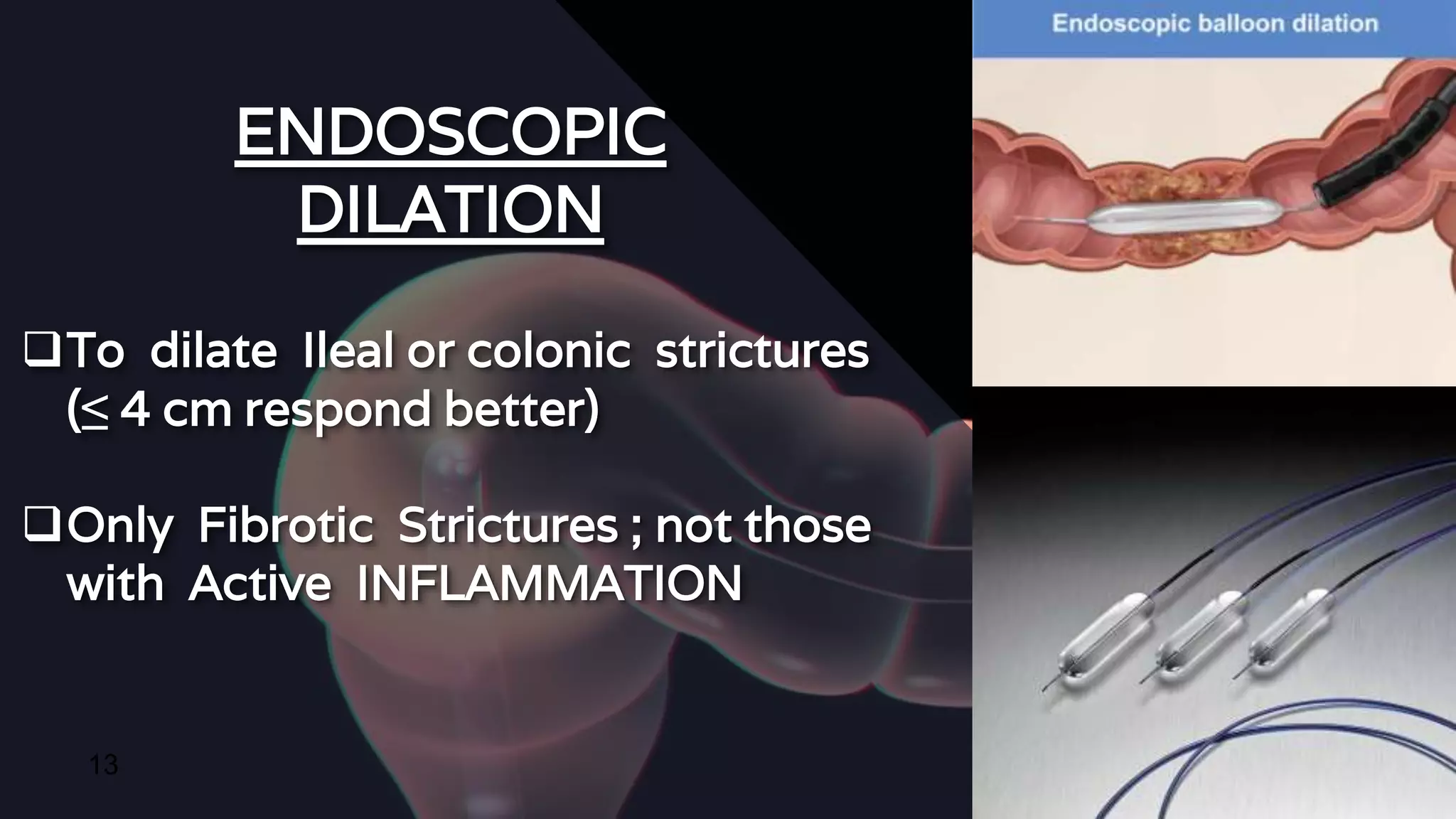 ENDOSCOPIC DILATION

❑To dilate Ileal or colonic strictures ($\leq$ 4 cm respond better)

❑Only Fibrotic Strictures ; not those with Active INFLAMMATION

13

Endoscopic balloon dilation